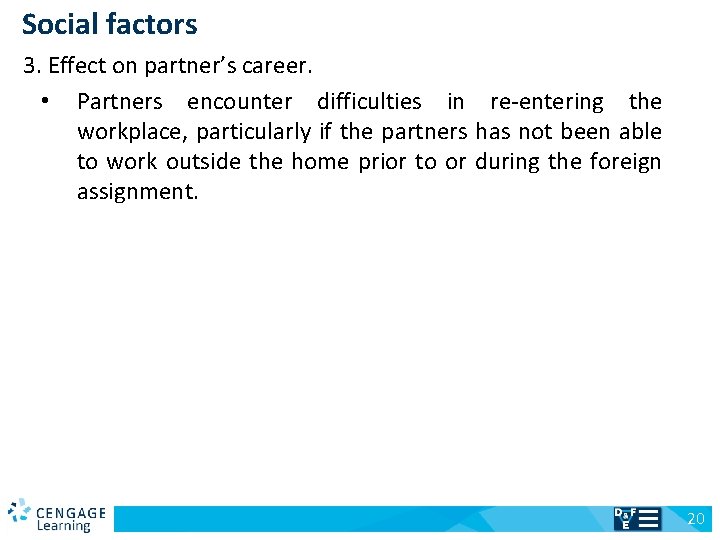 Social factors

3. Effect on partner's career.

• Partners encounter difficulties in re-entering the workplace, particularly if the partners has not been able to work outside the home prior to or during the foreign assignment.

CENGAGE Learning

D&F E

20